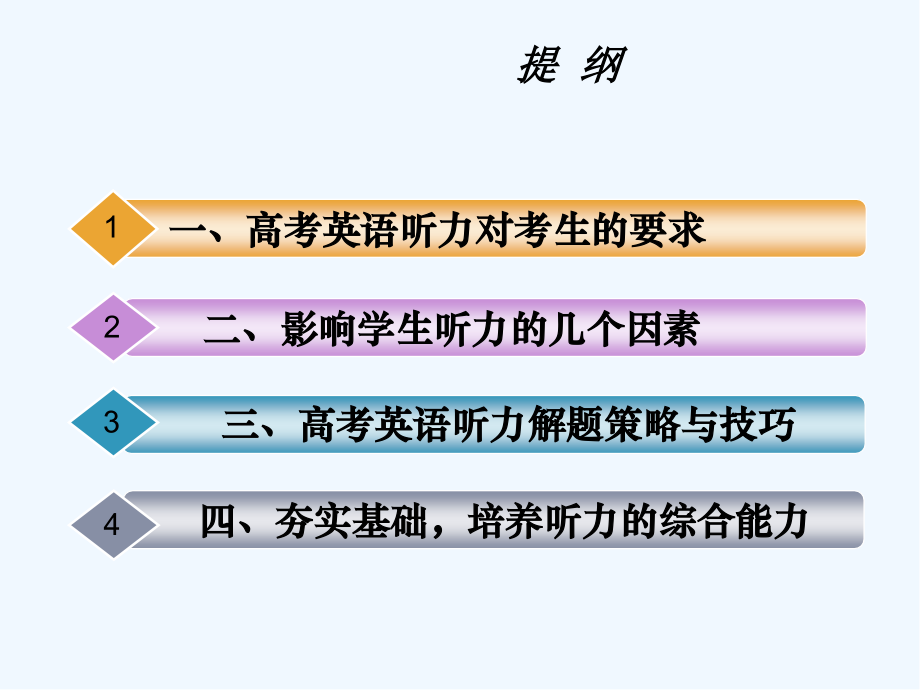 提 纲

1 一、高考英语听力对考生的要求

2 二、影响学生听力的几个因素

3 三、高考英语听力解题策略与技巧

4 四、夯实基础，培养听力的综合能力